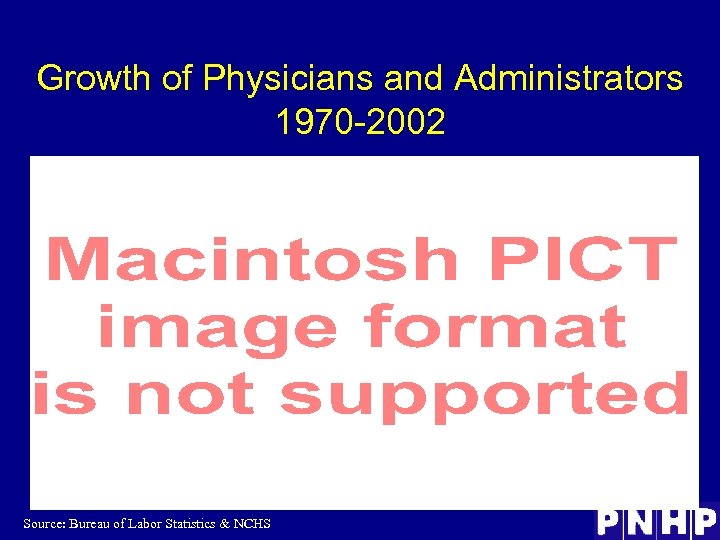 Growth of Physicians and Administrators
1970-2002

Macintosh PICT
image format
is not supported

Source: Bureau of Labor Statistics & NCHS

PNHP